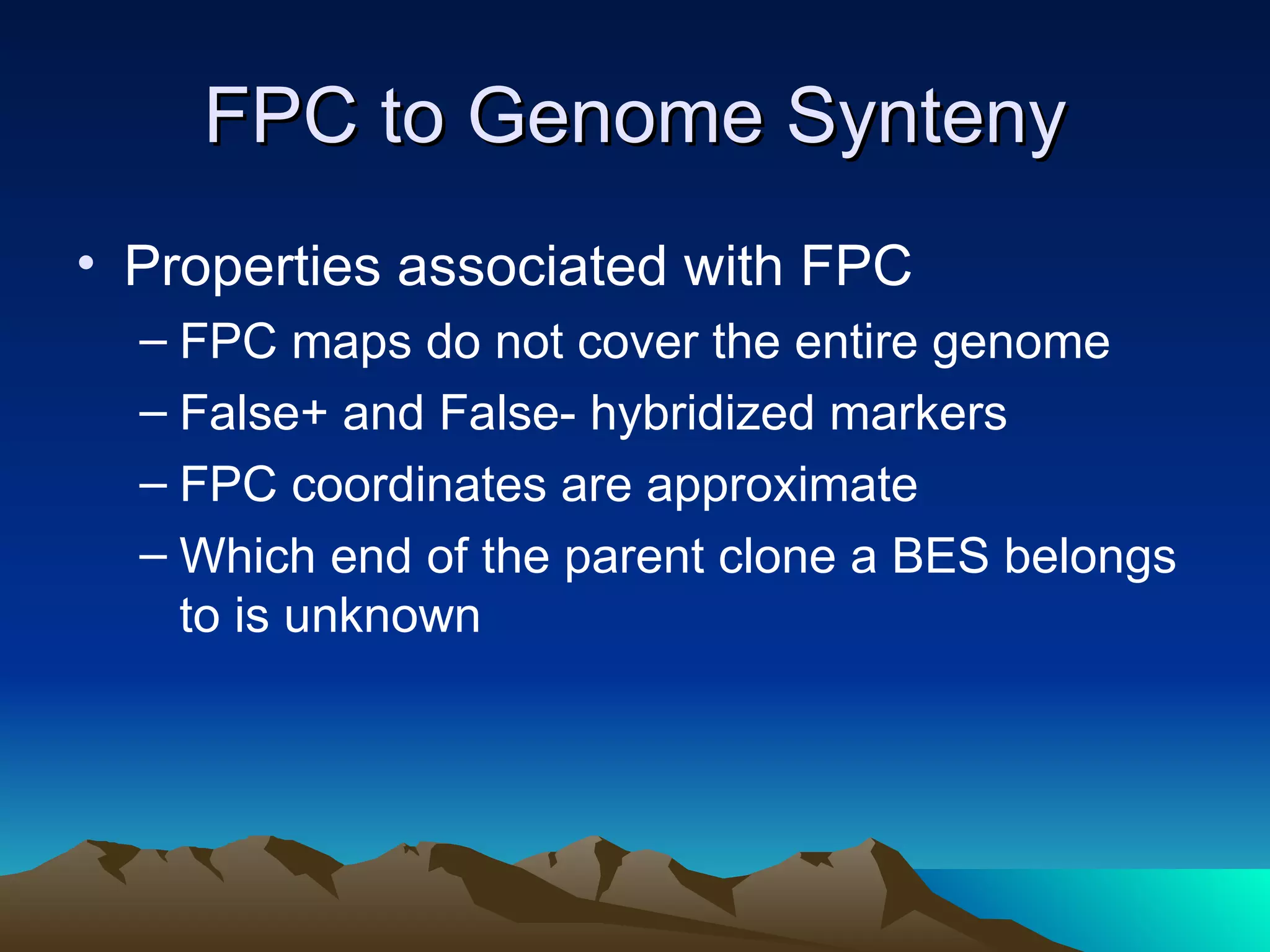 FPC to Genome Synteny

• Properties associated with FPC
– FPC maps do not cover the entire genome
– False+ and False- hybridized markers
– FPC coordinates are approximate
– Which end of the parent clone a BES belongs to is unknown